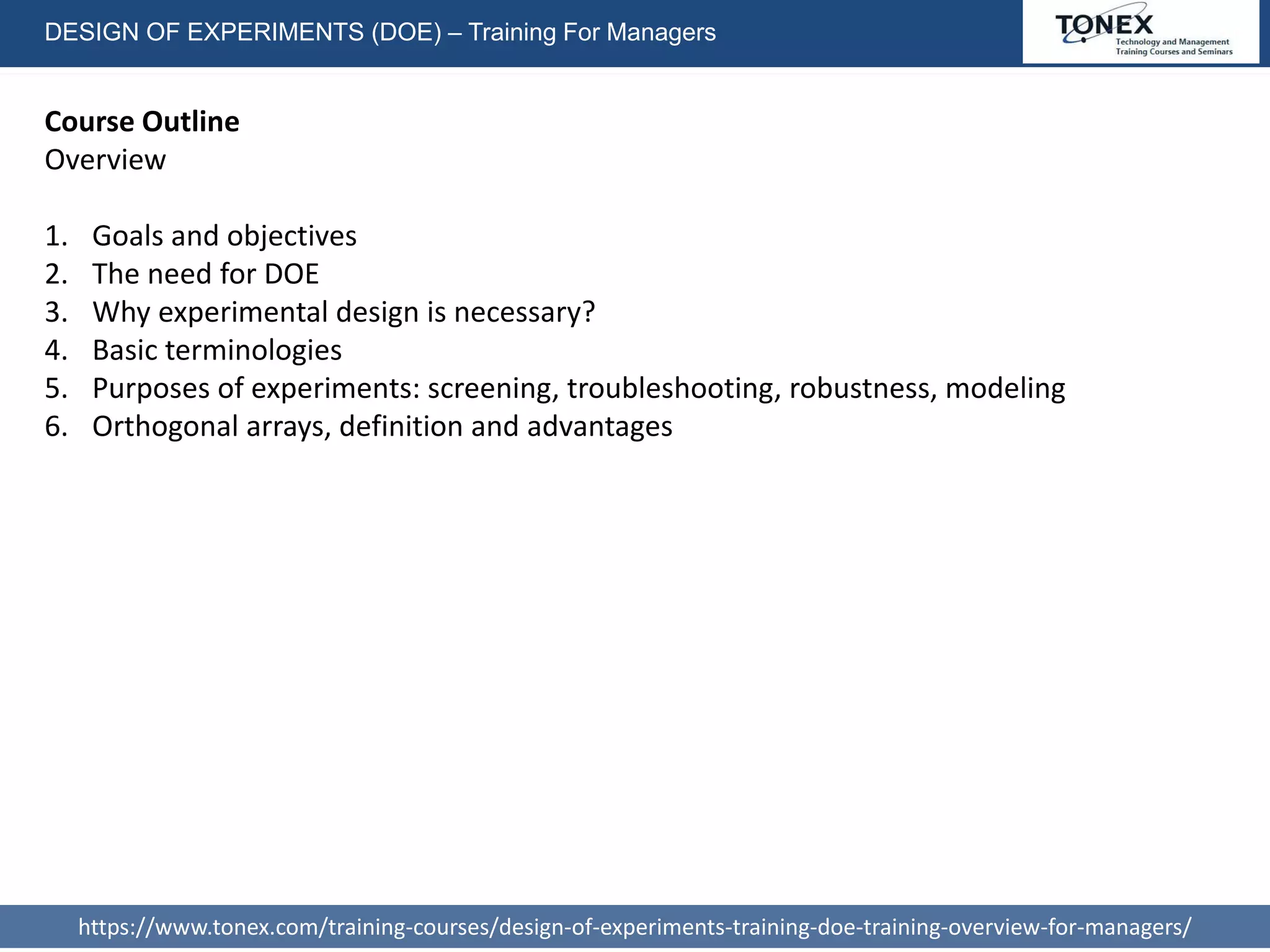 DESIGN OF EXPERIMENTS (DOE) – Training For Managers

TONEX
Technology and Management Training Courses and Seminars

**Course Outline**
Overview

1. Goals and objectives
2. The need for DOE
3. Why experimental design is necessary?
4. Basic terminologies
5. Purposes of experiments: screening, troubleshooting, robustness, modeling
6. Orthogonal arrays, definition and advantages

https://www.tonex.com/training-courses/design-of-experiments-training-doe-training-overview-for-managers/